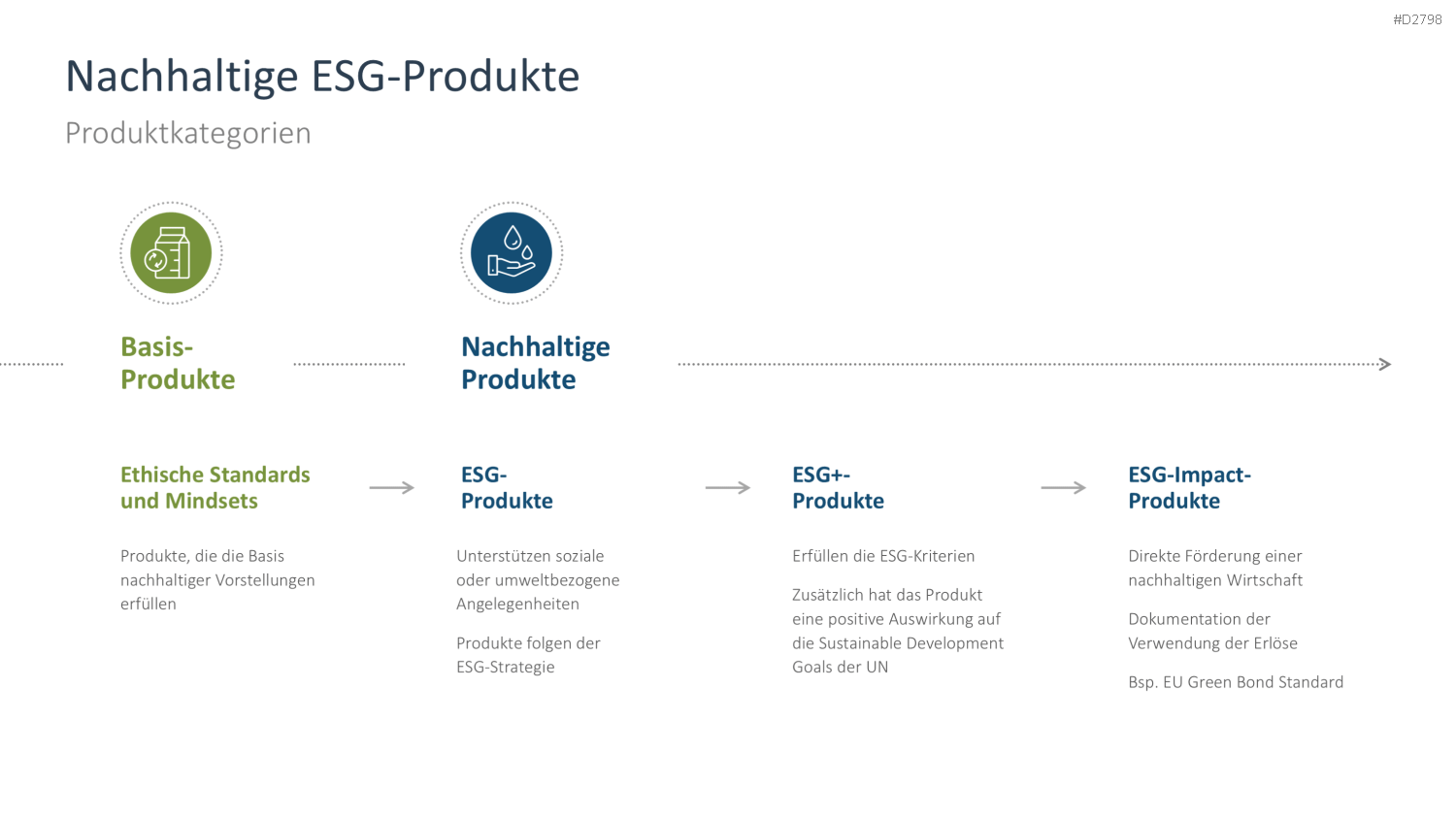 #D2798

Nachhaltige ESG-Produkte

Produktkategorien

Basis-Produkte

Nachhaltige Produkte

Ethische Standards und Mindsets

Produkte, die die Basis nachhaltiger Vorstellungen erfüllen

ESG-Produkte

Unterstützen soziale oder umweltbezogene Angelegenheiten

Produkte folgen der ESG-Strategie

ESG+-Produkte

Erfüllen die ESG-Kriterien

Zusätzlich hat das Produkt eine positive Auswirkung auf die Sustainable Development Goals der UN

ESG-Impact-Produkte

Direkte Förderung einer nachhaltigen Wirtschaft

Dokumentation der Verwendung der Erlöse

Bsp. EU Green Bond Standard